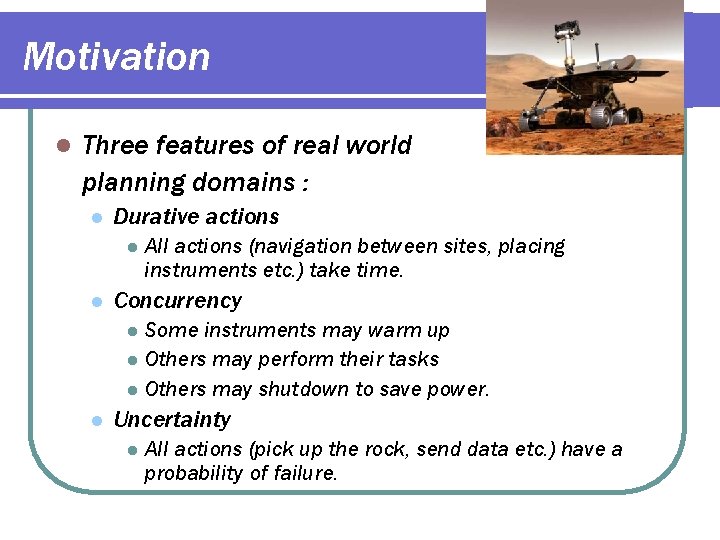 Motivation

• Three features of real world planning domains :

• Durative actions

• All actions (navigation between sites, placing instruments etc.) take time.

• Concurrency

• Some instruments may warm up

• Others may perform their tasks

• Others may shutdown to save power.

• Uncertainty

• All actions (pick up the rock, send data etc.) have a probability of failure.